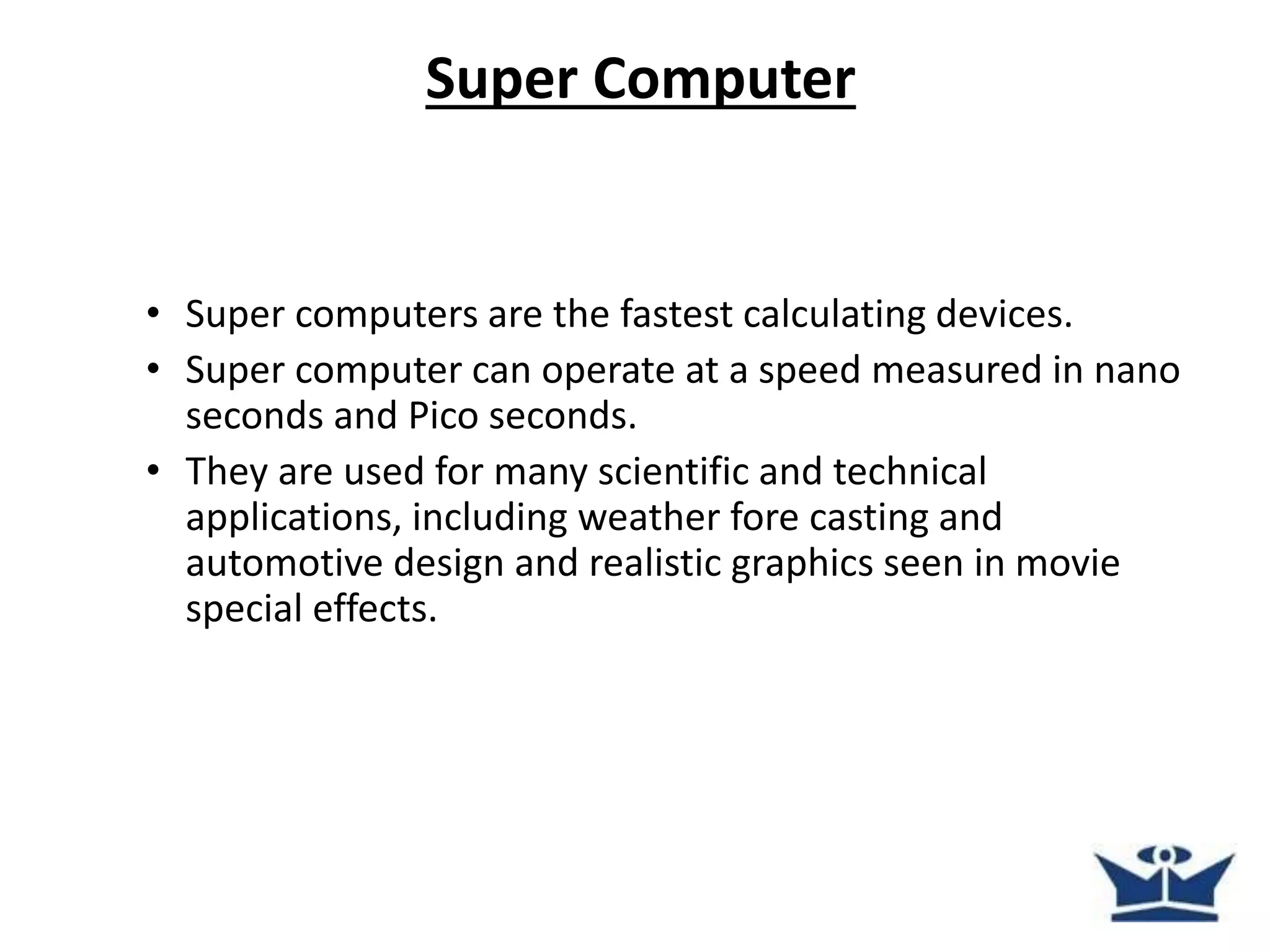 Super Computer

• Super computers are the fastest calculating devices.
• Super computer can operate at a speed measured in nano seconds and Pico seconds.
• They are used for many scientific and technical applications, including weather fore casting and automotive design and realistic graphics seen in movie special effects.